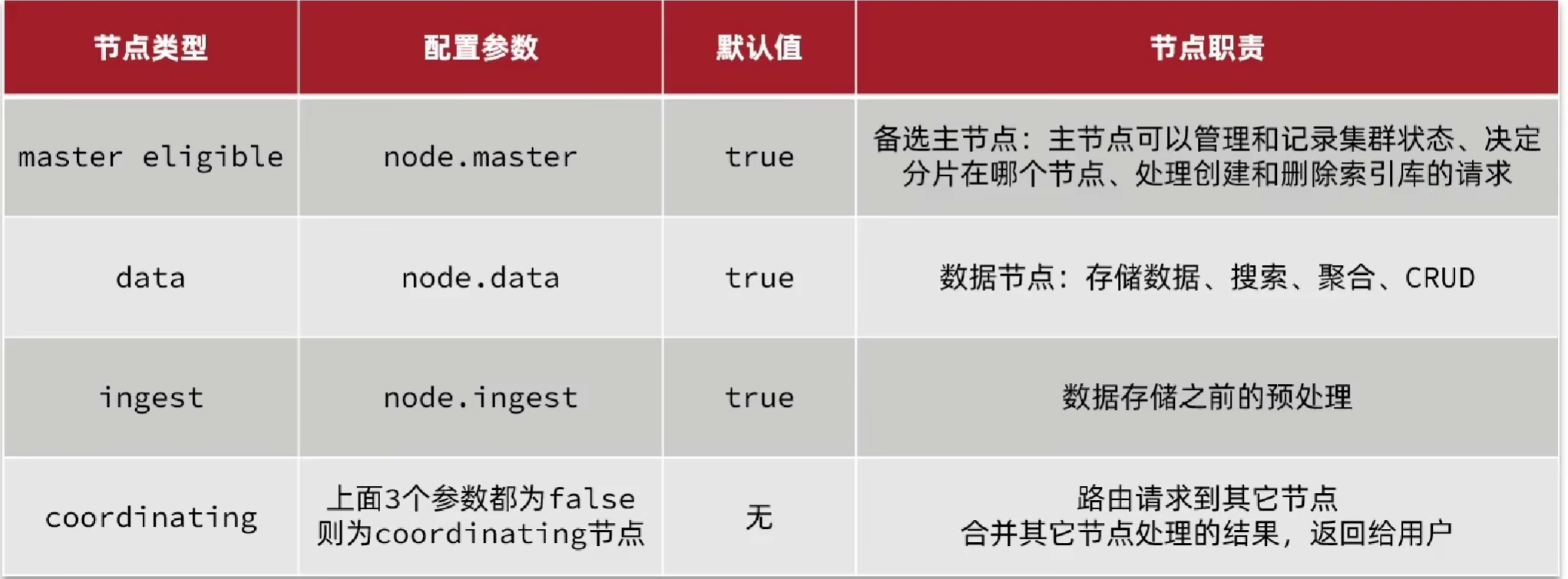 | 节点类型 | 配置参数 | 默认值 | 节点职责 |
|---|---|---|---|
| master eligible | node.master | true | 备选主节点：主节点可以管理和记录集群状态、决定分片在哪个节点、处理创建和删除索引库的请求 |
| data | node.data | true | 数据节点：存储数据、搜索、聚合、CRUD |
| ingest | node.ingest | true | 数据存储之前的预处理 |
| coordinating | 上面3个参数都为false 则为coordinating节点 | 无 | 路由请求到其它节点 合并其它节点处理的结果，返回给用户 |